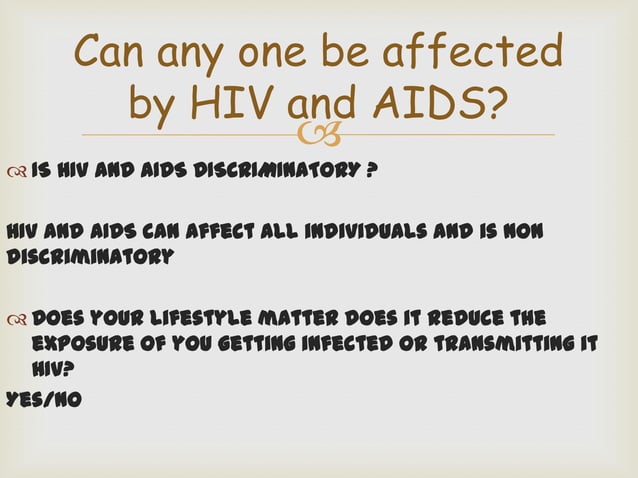 Can any one be affected by HIV and AIDS?

IS HIV AND AIDS DISCRIMINATORY ?

HIV AND AIDS CAN AFFECT ALL INDIVIDUALS AND IS NON DISCRIMINATORY

DOES YOUR LIFESTYLE MATTER DOES IT REDUCE THE EXPOSURE OF YOU GETTING INFECTED OR TRANSMITTING IT HIV?

YES/NO